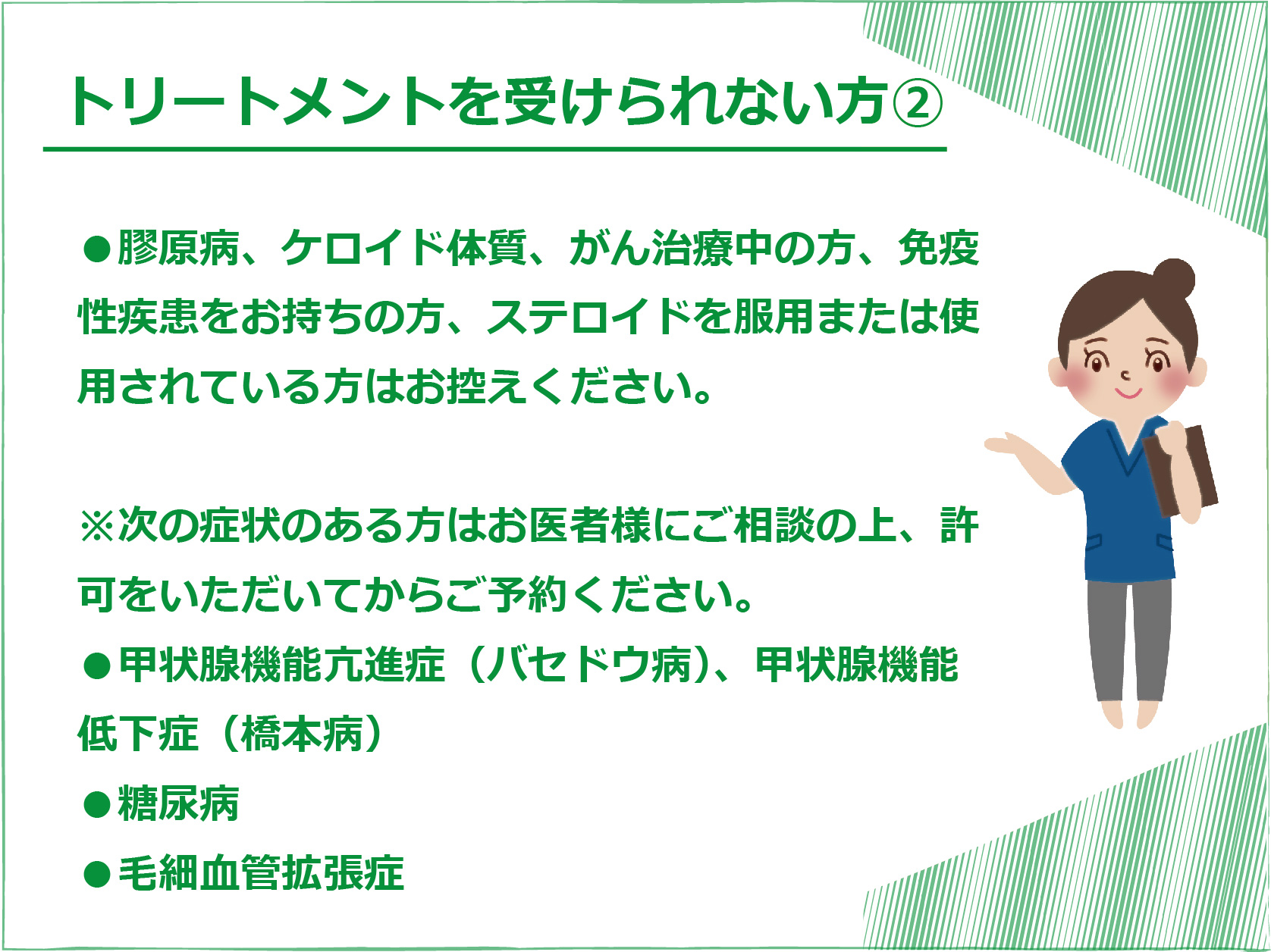 トリートメントを受けられない方②

●膠原病、ケロイド体質、がん治療中の方、免疫性疾患をお持ちの方、ステロイドを服用または使用されている方はお控えください。

※次の症状のある方はお医者様にご相談の上、許可をいただいてからご予約ください。

●甲状腺機能亢進症（バセドウ病）、甲状腺機能低下症（橋本病）

●糖尿病

●毛細血管拡張症